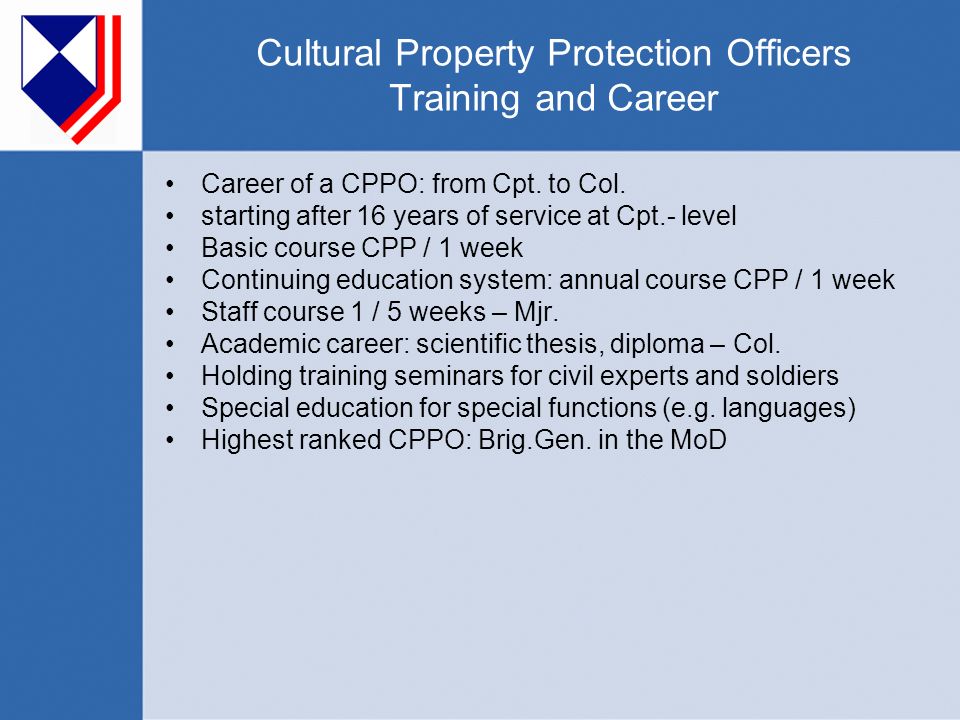 Cultural Property Protection Officers
Training and Career

• Career of a CPPO: from Cpt. to Col.
• starting after 16 years of service at Cpt.- level
• Basic course CPP / 1 week
• Continuing education system: annual course CPP / 1 week
• Staff course 1 / 5 weeks – Mjr.
• Academic career: scientific thesis, diploma – Col.
• Holding training seminars for civil experts and soldiers
• Special education for special functions (e.g. languages)
• Highest ranked CPPO: Brig.Gen. in the MoD